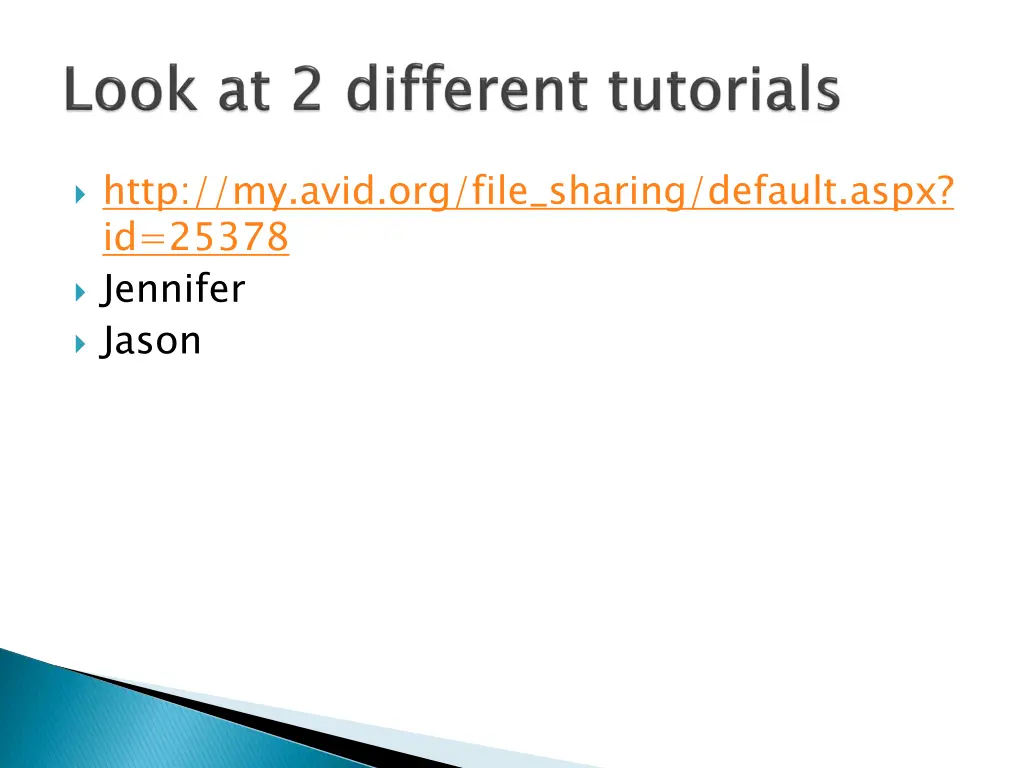 Look at 2 different tutorials

http://my.avid.org/file_sharing/default.aspx?id=25378
Jennifer
Jason